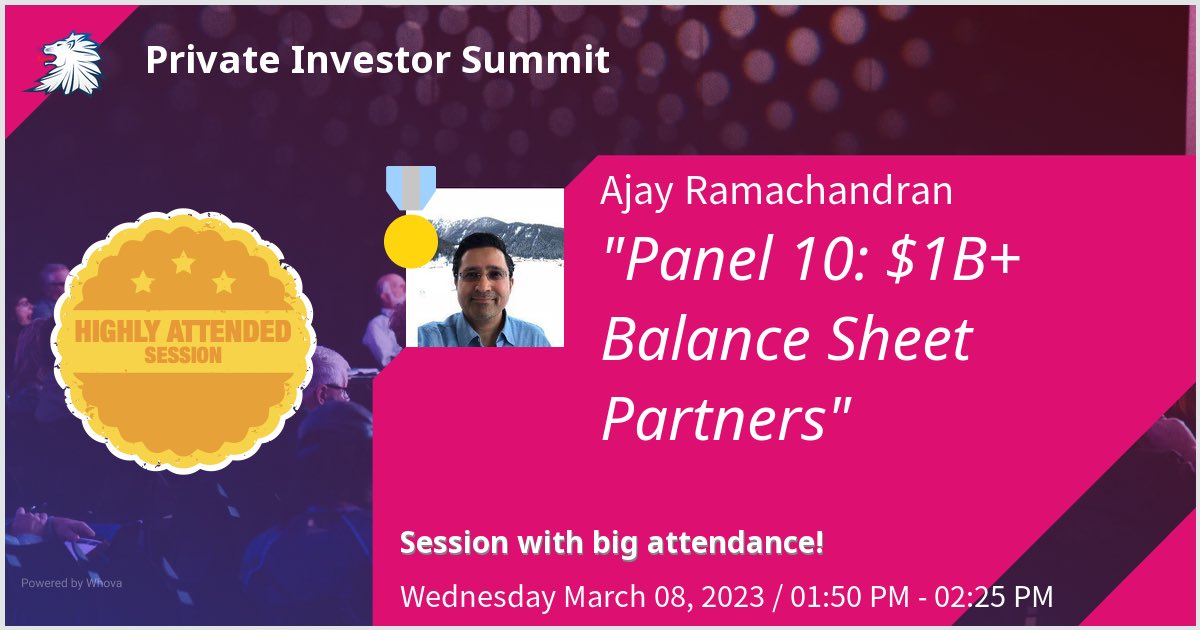 Private Investor Summit

HIGHLY ATTENDED
SESSION

Ajay Ramachandran
"Panel 10: \$1B+ Balance Sheet Partners"

Session with big attendance!

Wednesday March 08, 2023 / 01:50 PM - 02:25 PM

Powered by Whova